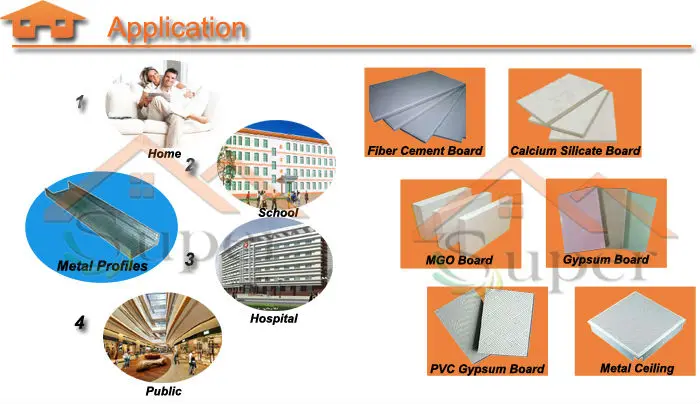 Application

1
Home
2
School
Metal Profiles
3
Hospital
4
Public

Fiber Cement Board
Calcium Silicate Board
MGO Board
Gypsum Board
PVC Gypsum Board
Metal Ceiling

Super
Super